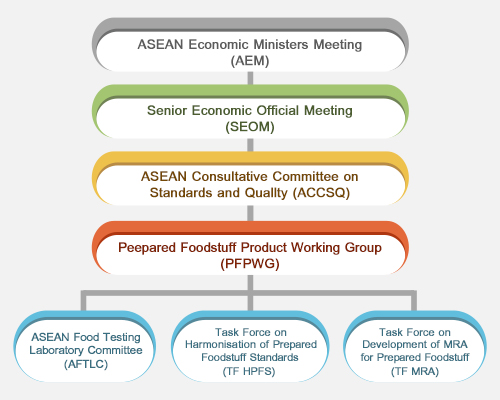 ASEAN Economic Ministers Meeting (AEM)

Senior Economic Official Meeting (SEOM)

ASEAN Consultative Committee on Standards and Quallty (ACCSQ)

Peepared Foodstuff Product Working Group (PFPWG)

ASEAN Food Testing Laboratory Committee (AFTLC)

Task Force on Harmonisation of Prepared Foodstuff Standards (TF HPFS)

Task Force on Development of MRA for Prepared Foodstuff (TF MRA)